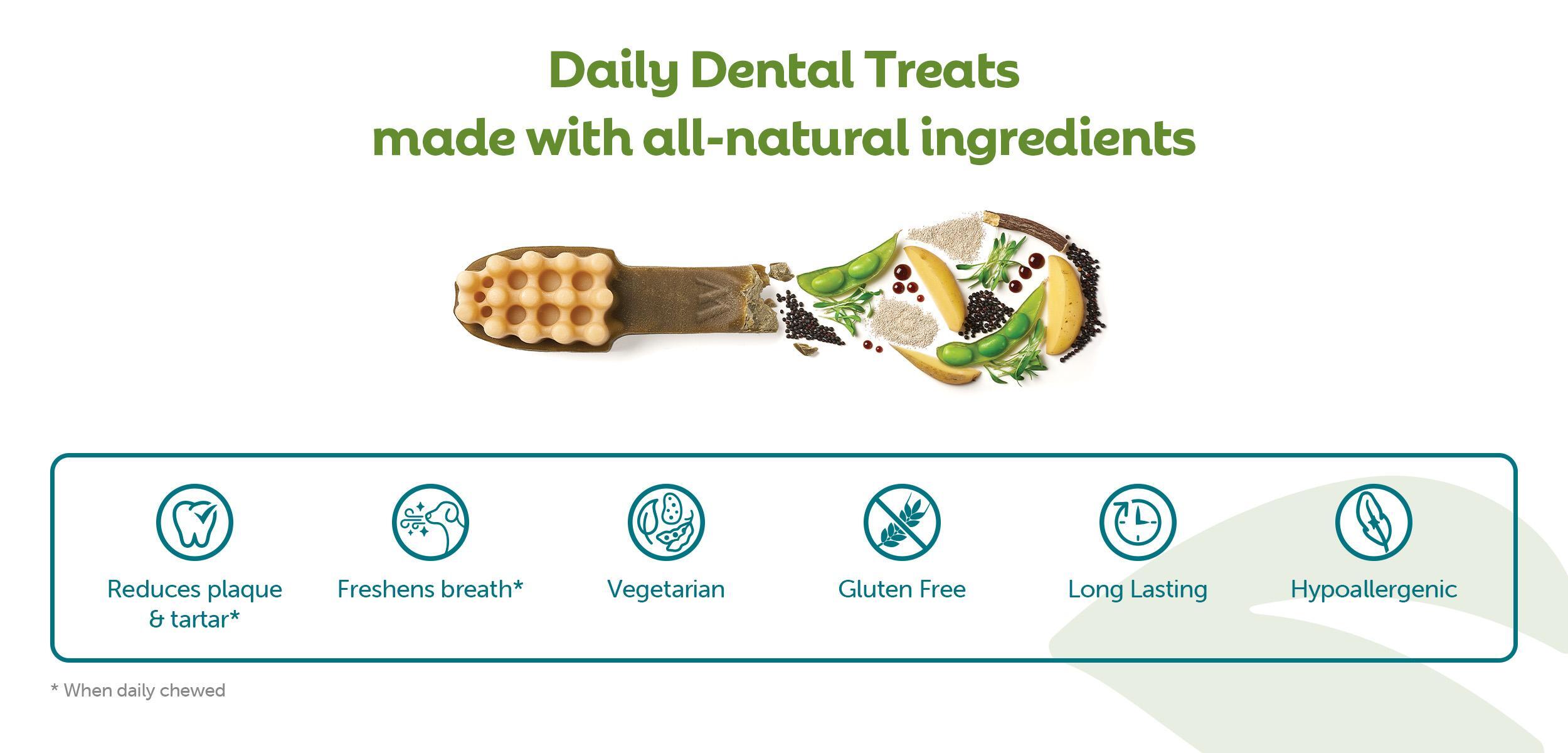 Daily Dental Treats
made with all-natural ingredients

Reduces plaque & tartar*

Freshens breath*

Vegetarian

Gluten Free

Long Lasting

Hypoallergenic

* When daily chewed